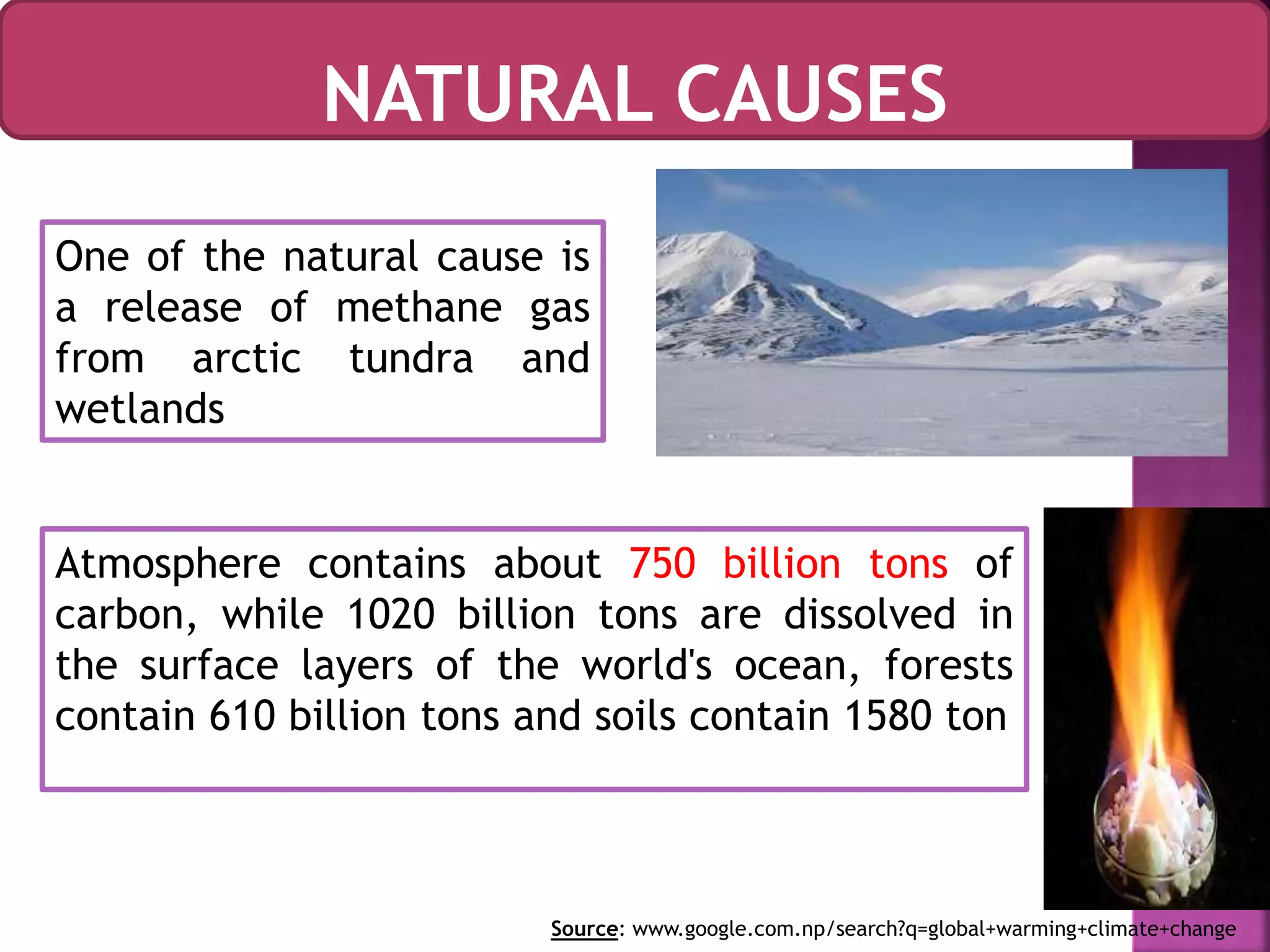 NATURAL CAUSES

One of the natural cause is a release of methane gas from arctic tundra and wetlands

Atmosphere contains about 750 billion tons of carbon, while 1020 billion tons are dissolved in the surface layers of the world's ocean, forests contain 610 billion tons and soils contain 1580 ton

Source: www.google.com.np/search?q=global+warming+climate+change